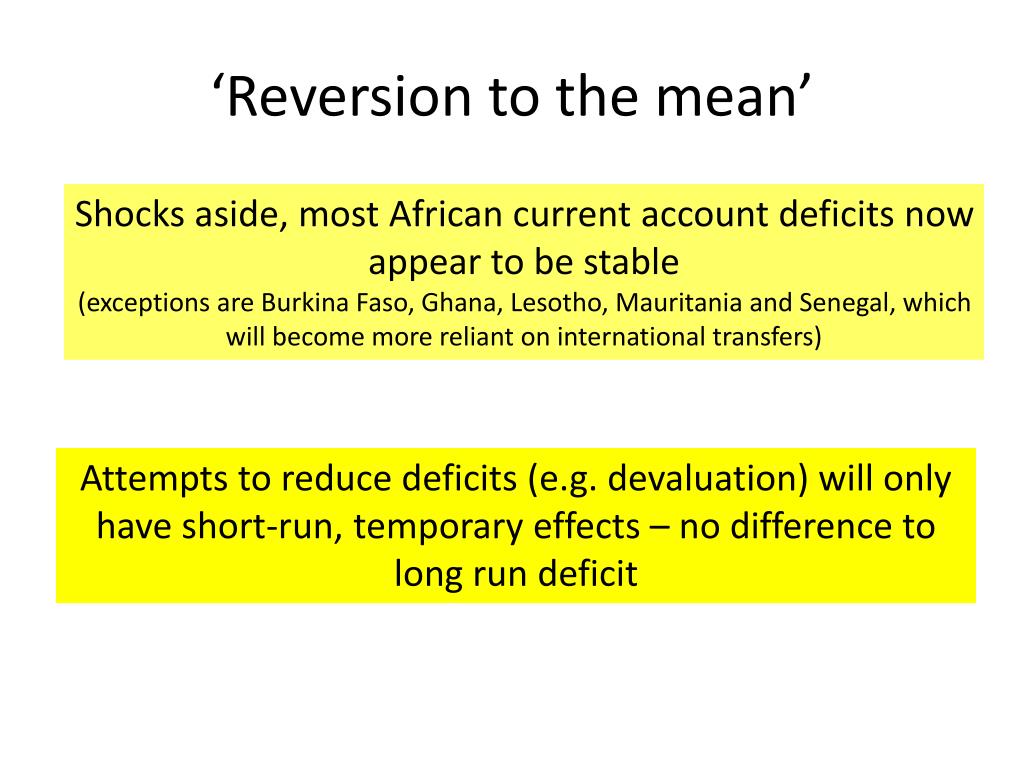 ‘Reversion to the mean’

Shocks aside, most African current account deficits now appear to be stable
(exceptions are Burkina Faso, Ghana, Lesotho, Mauritania and Senegal, which will become more reliant on international transfers)

Attempts to reduce deficits (e.g. devaluation) will only have short-run, temporary effects – no difference to long run deficit